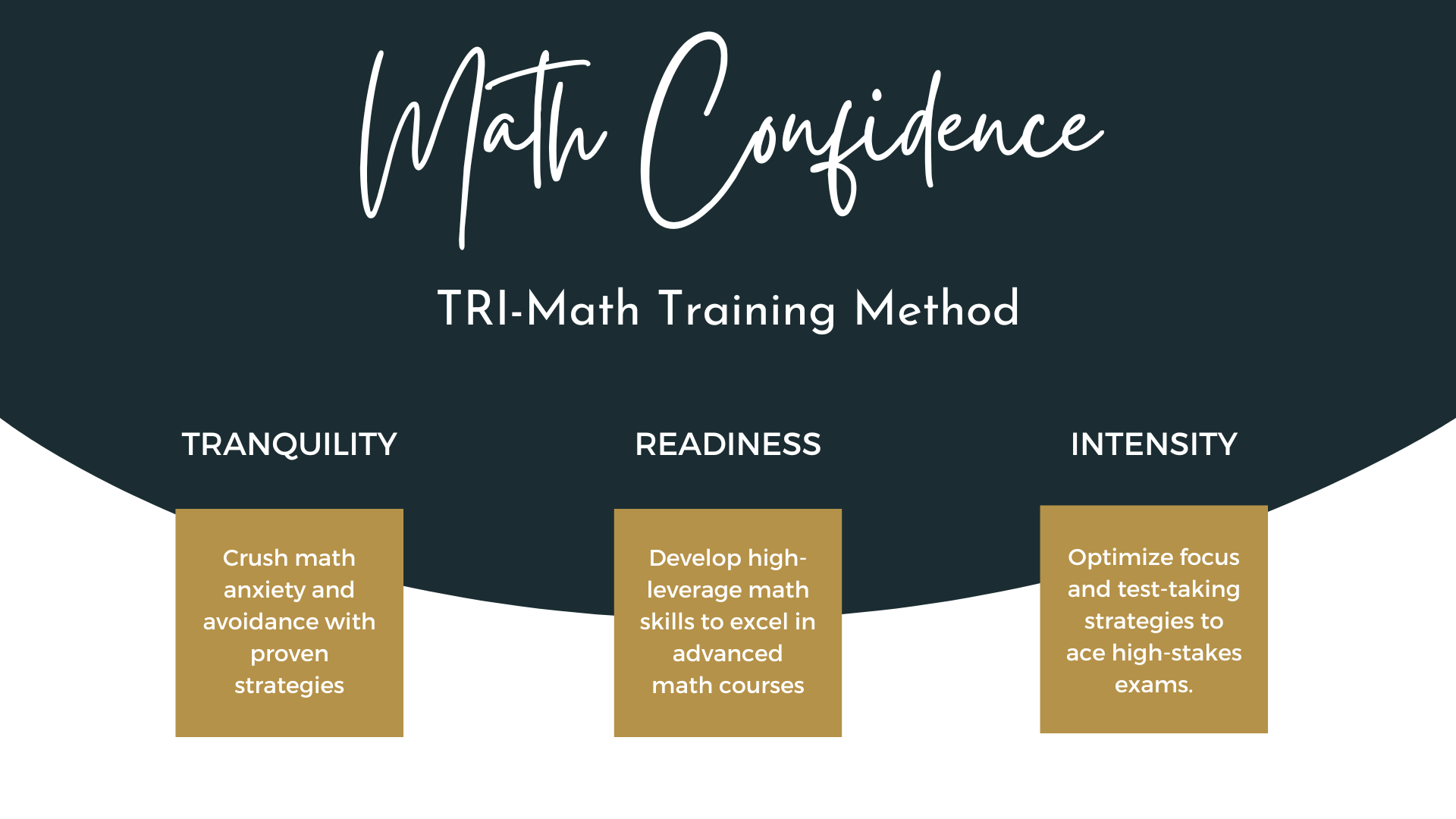 Math Confidence

TRI-Math Training Method

TRANQUILITY

Crush math anxiety and avoidance with proven strategies

READINESS

Develop high-leverage math skills to excel in advanced math courses

INTENSITY

Optimize focus and test-taking strategies to ace high-stakes exams.